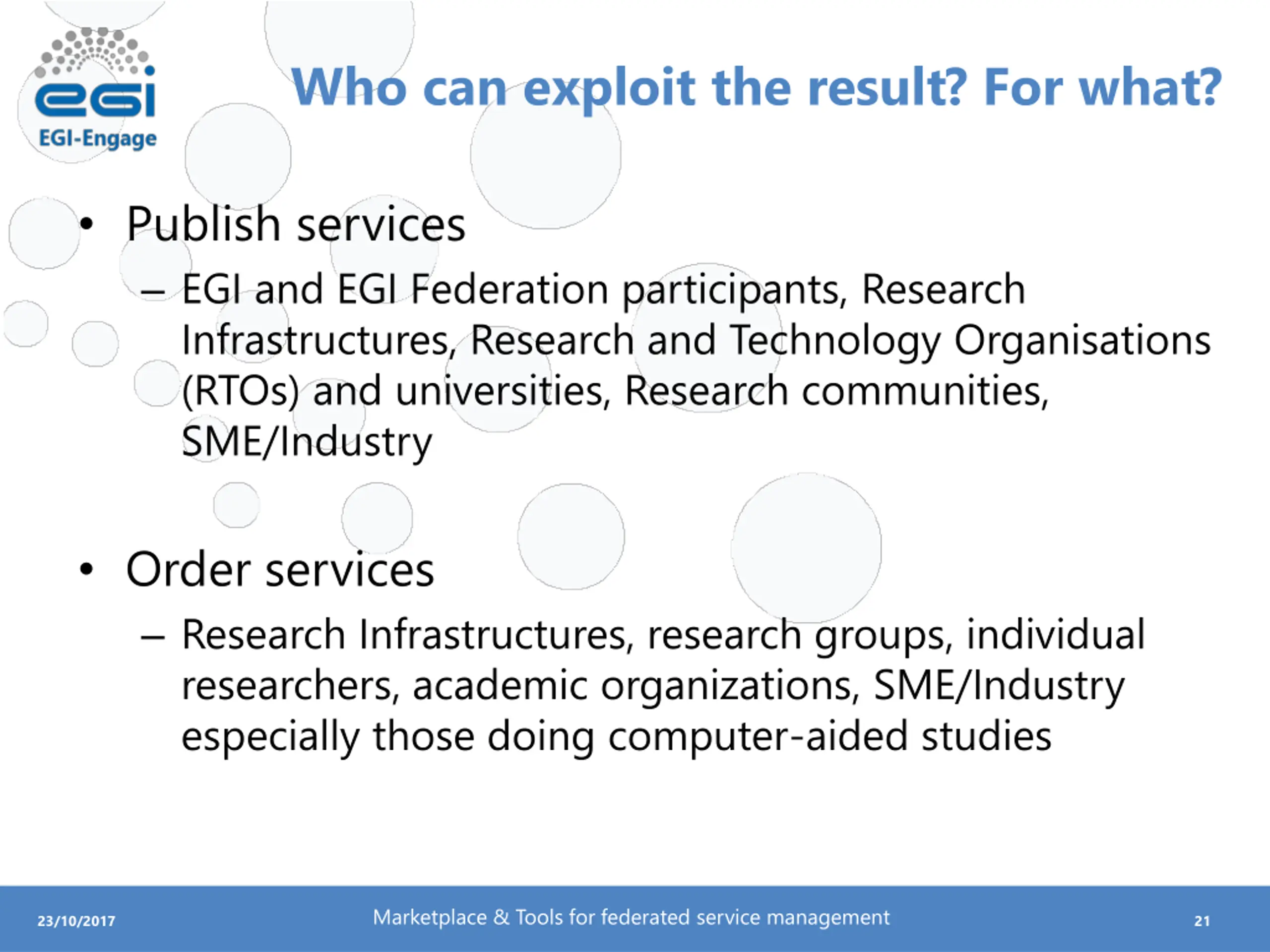 egi
EGI-Engage

Who can exploit the result? For what?

• Publish services
– EGI and EGI Federation participants, Research Infrastructures, Research and Technology Organisations (RTOs) and universities, Research communities, SME/Industry

• Order services
– Research Infrastructures, research groups, individual researchers, academic organizations, SME/Industry especially those doing computer-aided studies

23/10/2017
Marketplace & Tools for federated service management
21